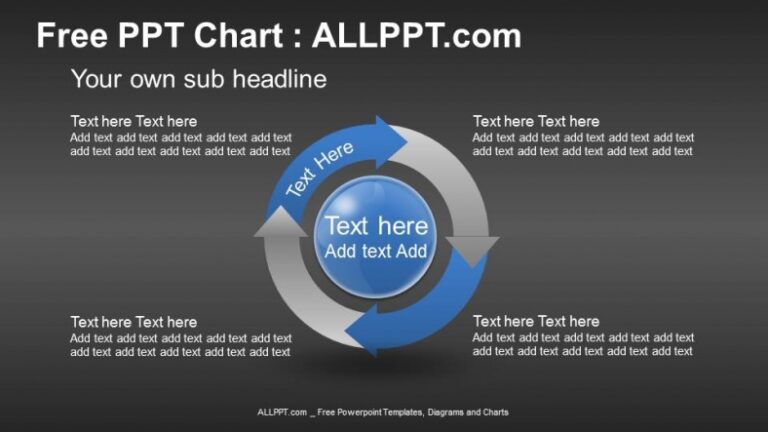 Free PPT Chart : ALLPPT.com

Your own sub headline

Text here Text here
Add text add text add text add text add text add text add text add text add text add text

Text here Text here
Add text add text add text add text add text add text add text add text add text add text

Text Here

Text here
Add text Add

Text here Text here
Add text add text add text add text add text add text add text add text add text add text

Text here Text here
Add text add text add text add text add text add text add text add text add text add text

ALLPPT.com _ Free Powerpoint Templates, Diagrams and Charts